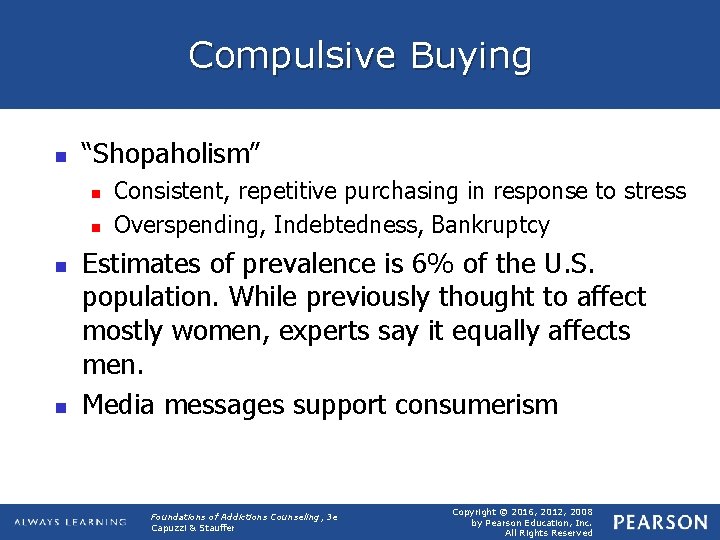 Compulsive Buying

“Shopaholism”

Consistent, repetitive purchasing in response to stress

Overspending, Indebtedness, Bankruptcy

Estimates of prevalence is 6% of the U.S. population. While previously thought to affect mostly women, experts say it equally affects men.

Media messages support consumerism

ALWAYS LEARNING

Foundations of Addictions Counseling, 3e
Capuzzi & Stauffer

Copyright © 2016, 2012, 2008
by Pearson Education, Inc.
All Rights Reserved

PEARSON